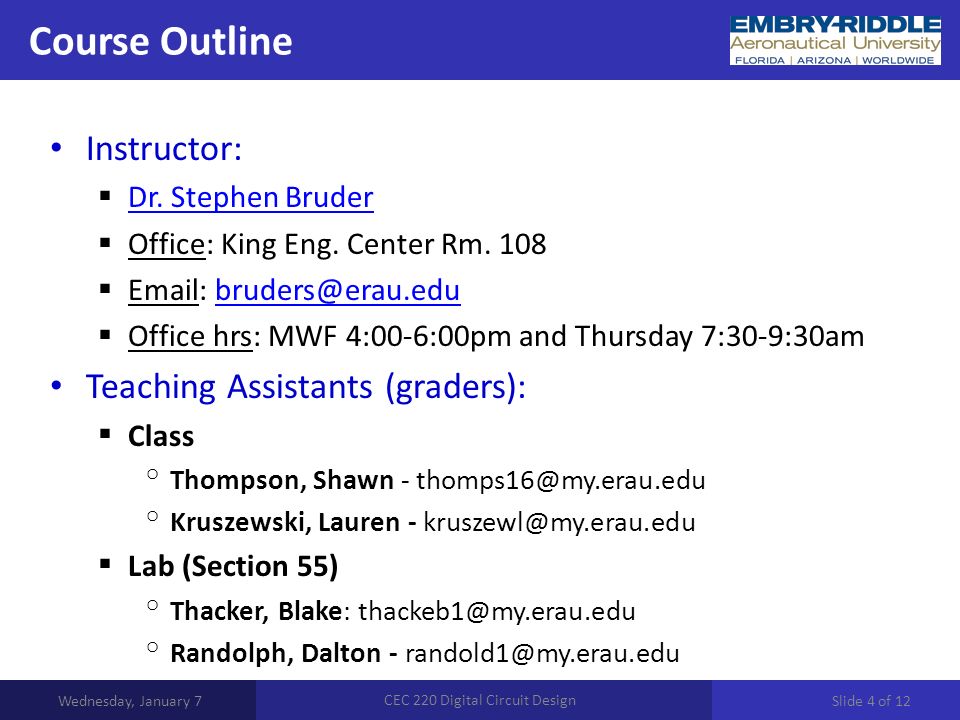 Course Outline

EMBRY-RIDDLE
Aeronautical University
FLORIDA | ARIZONA | WORLDWIDE

• Instructor:
  ▪ Dr. Stephen Bruder
  ▪ Office: King Eng. Center Rm. 108
  ▪ Email: bruders@erau.edu
  ▪ Office hrs: MWF 4:00-6:00pm and Thursday 7:30-9:30am
• Teaching Assistants (graders):
  ▪ Class
    ○ Thompson, Shawn - thomps16@my.erau.edu
    ○ Kruszewski, Lauren - kruszewl@my.erau.edu
  ▪ Lab (Section 55)
    ○ Thacker, Blake: thackeb1@my.erau.edu
    ○ Randolph, Dalton - randold1@my.erau.edu

Wednesday, January 7
CEC 220 Digital Circuit Design
Slide 4 of 12